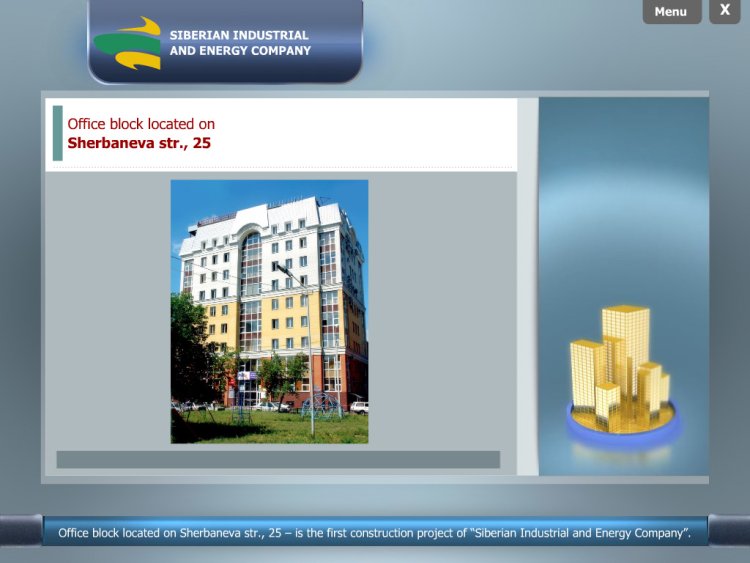 SIBERIAN INDUSTRIAL AND ENERGY COMPANY

Menu

X

Office block located on
**Sherbaneva str., 25**

Office block located on Sherbaneva str., 25 – is the first construction project of "Siberian Industrial and Energy Company".